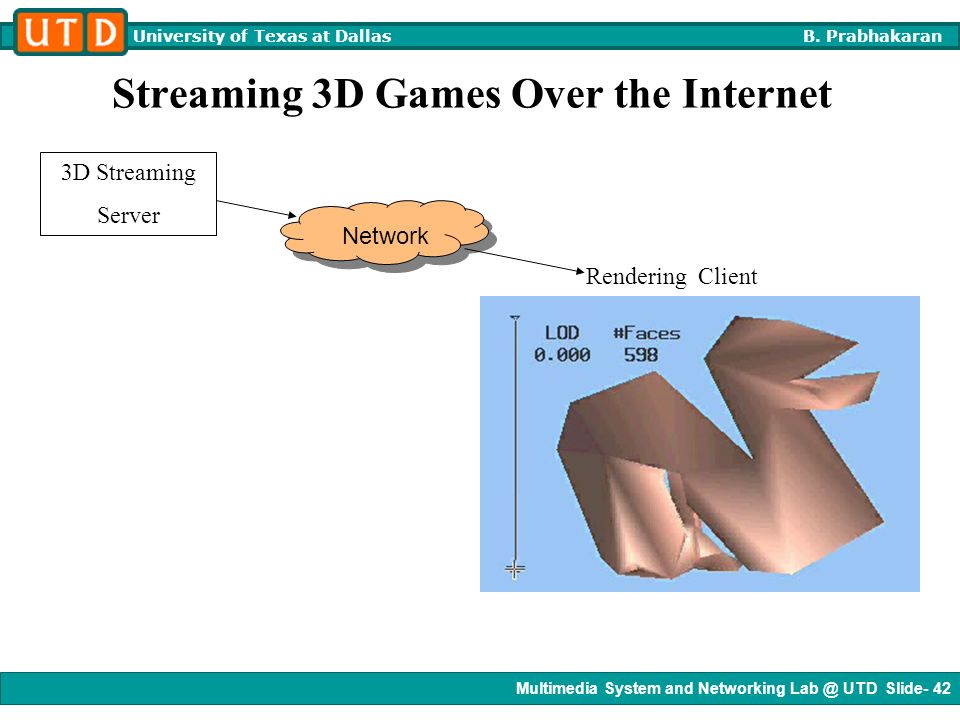 UTD University of Texas at Dallas B. Prabhakaran

Streaming 3D Games Over the Internet

3D Streaming Server

Network

Rendering Client

LOD #Faces
0.000 598

Multimedia System and Networking Lab @ UTD Slide- 42